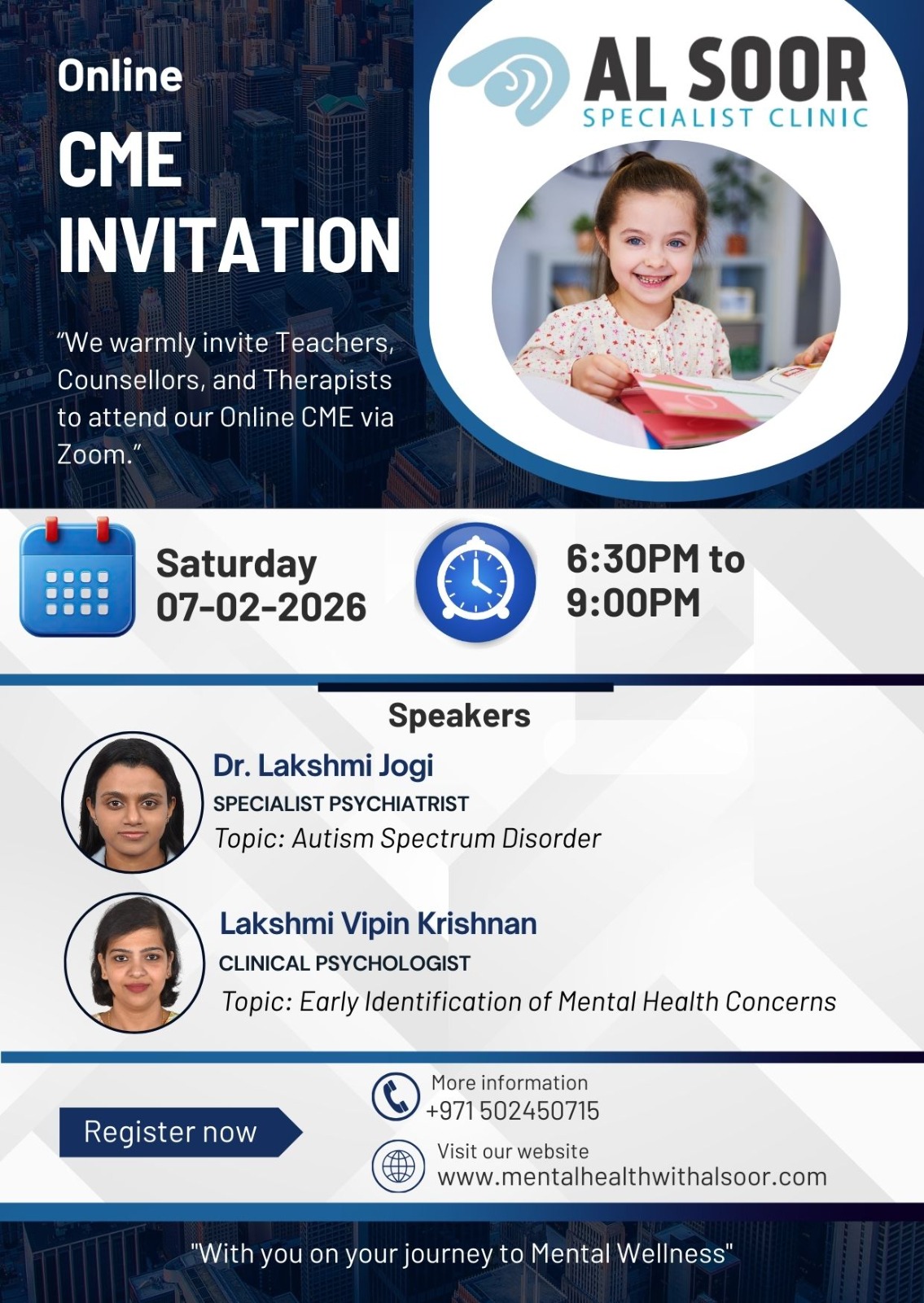 Online

CME

INVITATION

“We warmly invite Teachers, Counsellors, and Therapists to attend our Online CME via Zoom.”

AL SOOR
SPECIALIST CLINIC

Saturday
07-02-2026

6:30PM to
9:00PM

Speakers

Dr. Lakshmi Jogi
SPECIALIST PSYCHIATRIST
Topic: Autism Spectrum Disorder

Lakshmi Vipin Krishnan
CLINICAL PSYCHOLOGIST
Topic: Early Identification of Mental Health Concerns

Register now

More information
+971 502450715

Visit our website
www.mentalhealthwithalsoor.com

"With you on your journey to Mental Wellness"